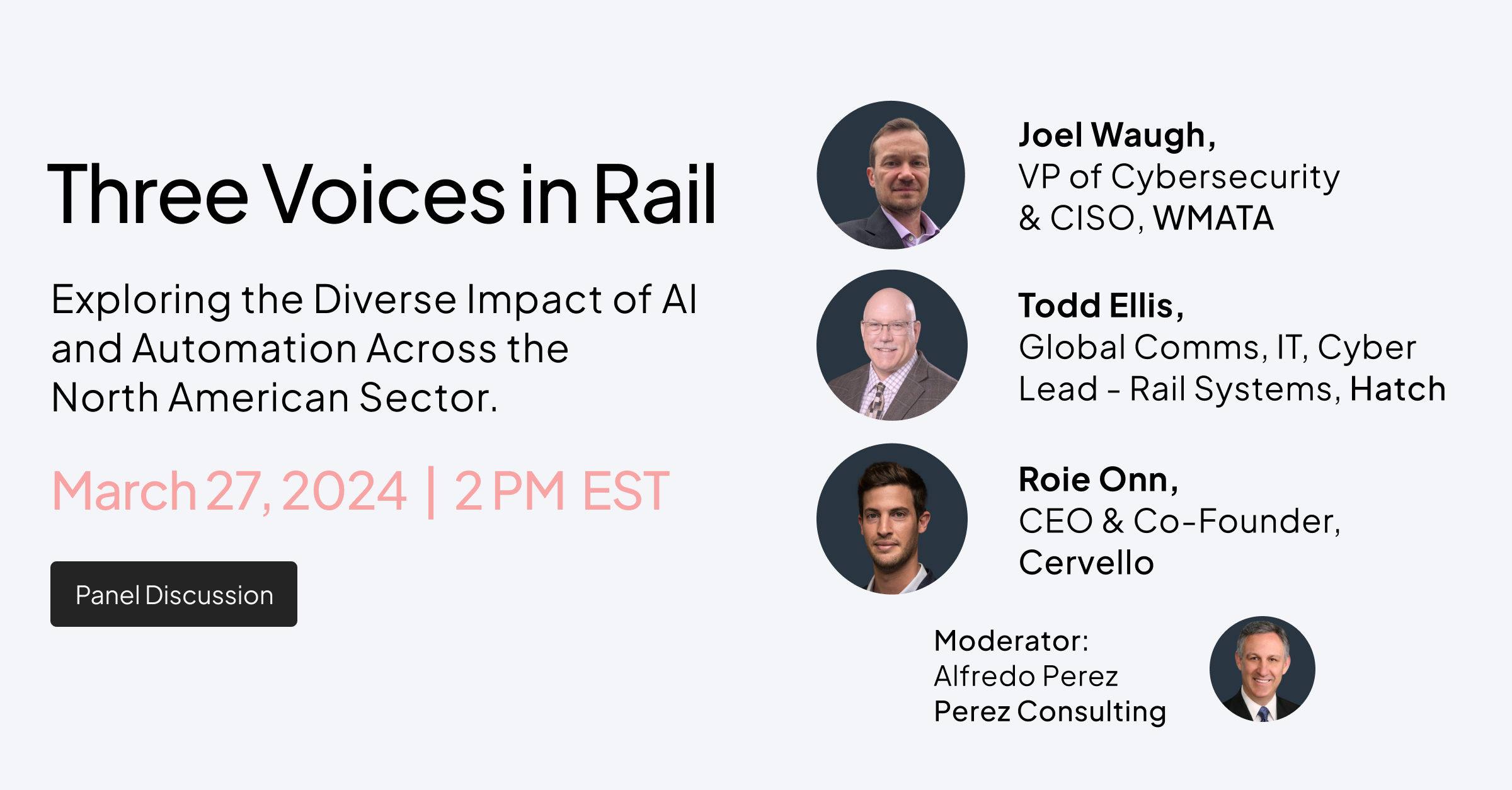 Three Voices in Rail

Exploring the Diverse Impact of AI and Automation Across the North American Sector.

March 27, 2024 | 2 PM EST

Panel Discussion

Joel Waugh,
VP of Cybersecurity & CISO, WMATA

Todd Ellis,
Global Comms, IT, Cyber Lead - Rail Systems, Hatch

Roie Onn,
CEO & Co-Founder, Cervello

Moderator:
Alfredo Perez
Perez Consulting